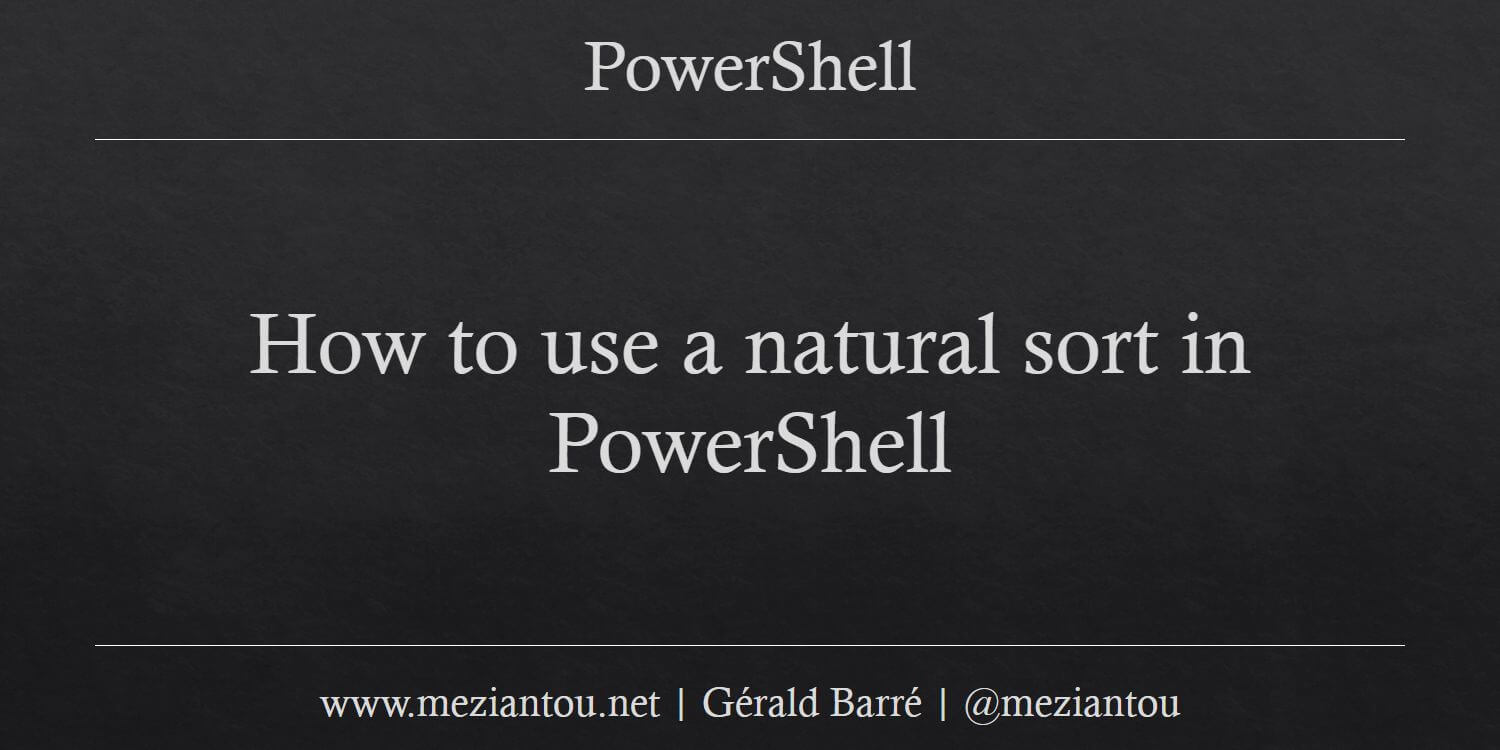 PowerShell

How to use a natural sort in PowerShell

www.meziantou.net | Gérald Barré | @meziantou